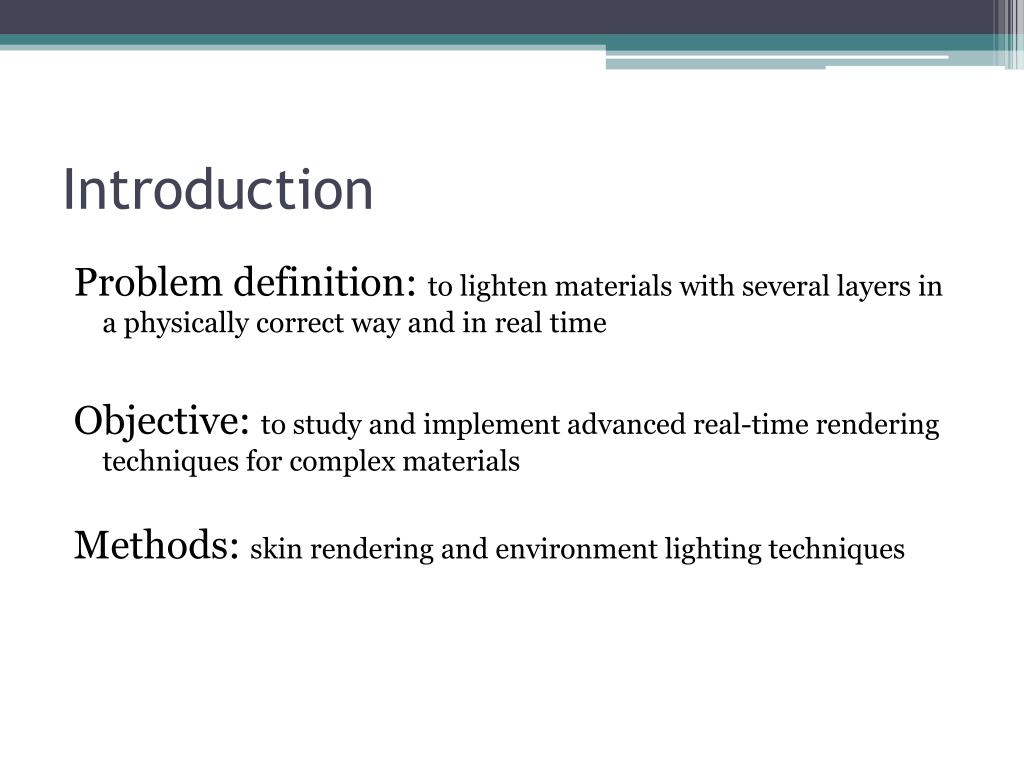 Introduction

Problem definition: to lighten materials with several layers in a physically correct way and in real time

Objective: to study and implement advanced real-time rendering techniques for complex materials

Methods: skin rendering and environment lighting techniques